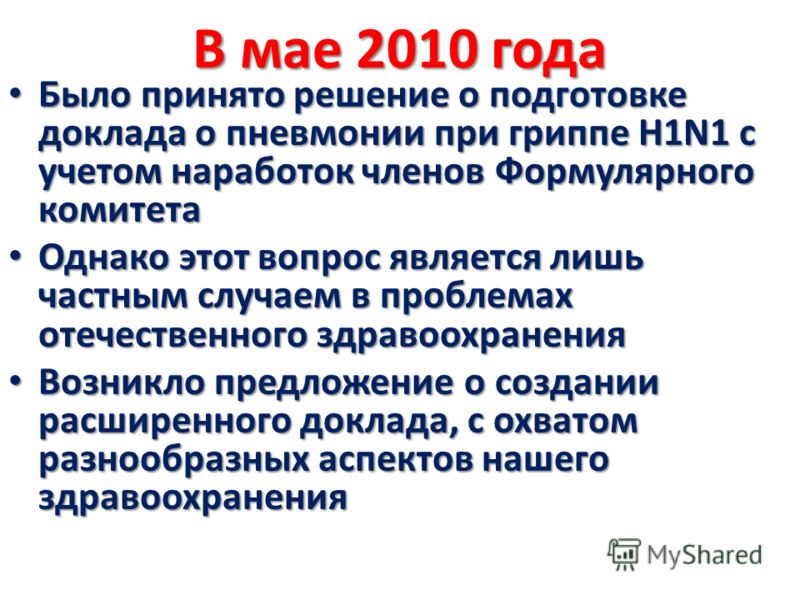 В мае 2010 года

• Было принято решение о подготовке доклада о пневмонии при гриппе H1N1 с учетом наработок членов Формулярного комитета

• Однако этот вопрос является лишь частным случаем в проблемах отечественного здравоохранения

• Возникло предложение о создании расширенного доклада, с охватом разнообразных аспектов нашего здравоохранения

MyShared